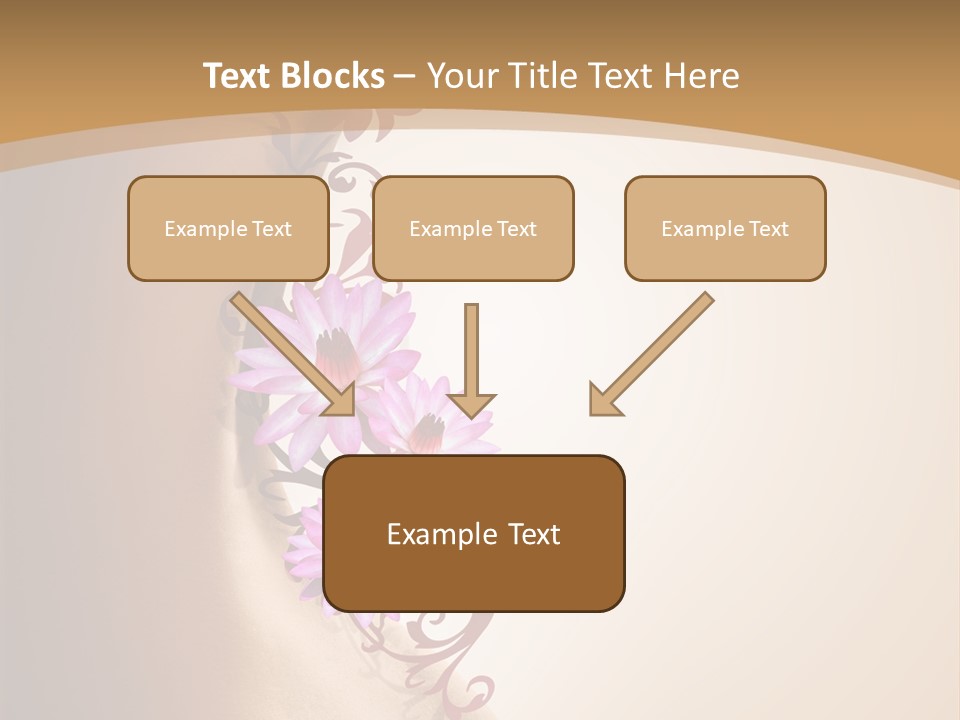 Text Blocks – Your Title Text Here

Example Text

Example Text

Example Text

Example Text